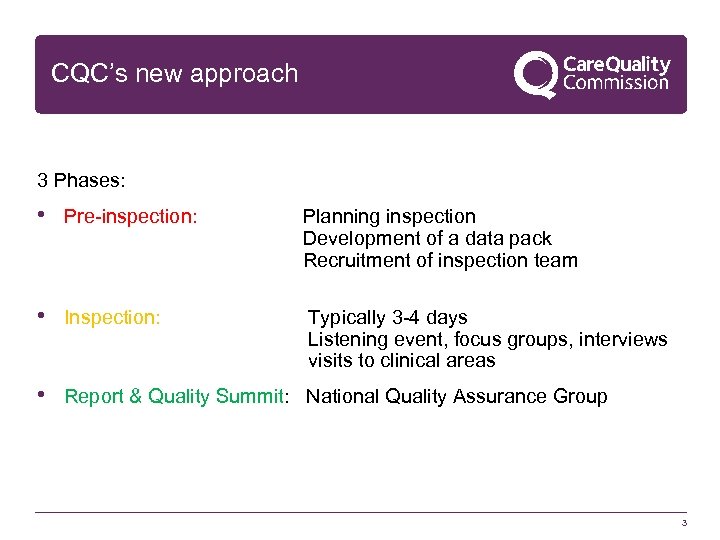 CQC's new approach

CareQuality Commission

3 Phases:

• Pre-inspection: Planning inspection
Development of a data pack
Recruitment of inspection team

• Inspection: Typically 3-4 days
Listening event, focus groups, interviews
visits to clinical areas

• Report & Quality Summit: National Quality Assurance Group

3